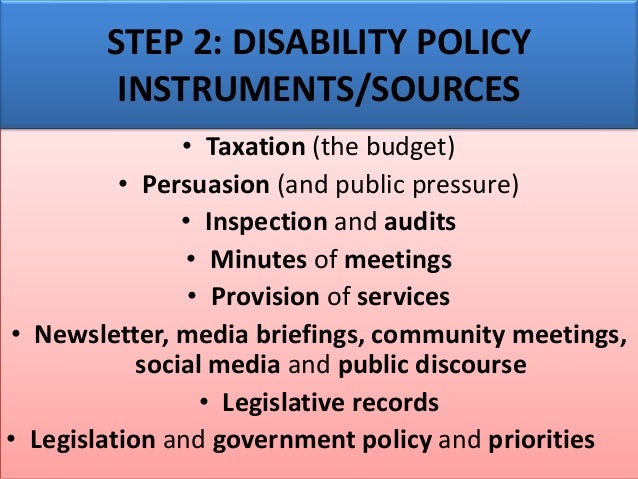 STEP 2: DISABILITY POLICY INSTRUMENTS/SOURCES

• Taxation (the budget)
• Persuasion (and public pressure)
• Inspection and audits
• Minutes of meetings
• Provision of services
• Newsletter, media briefings, community meetings, social media and public discourse
• Legislative records
• Legislation and government policy and priorities